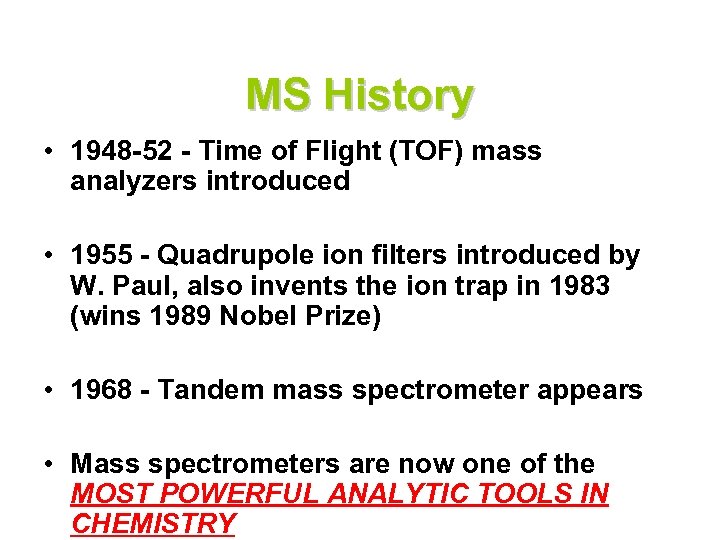 MS History

• 1948-52 - Time of Flight (TOF) mass analyzers introduced

• 1955 - Quadrupole ion filters introduced by W. Paul, also invents the ion trap in 1983 (wins 1989 Nobel Prize)

• 1968 - Tandem mass spectrometer appears

• Mass spectrometers are now one of the MOST POWERFUL ANALYTIC TOOLS IN CHEMISTRY